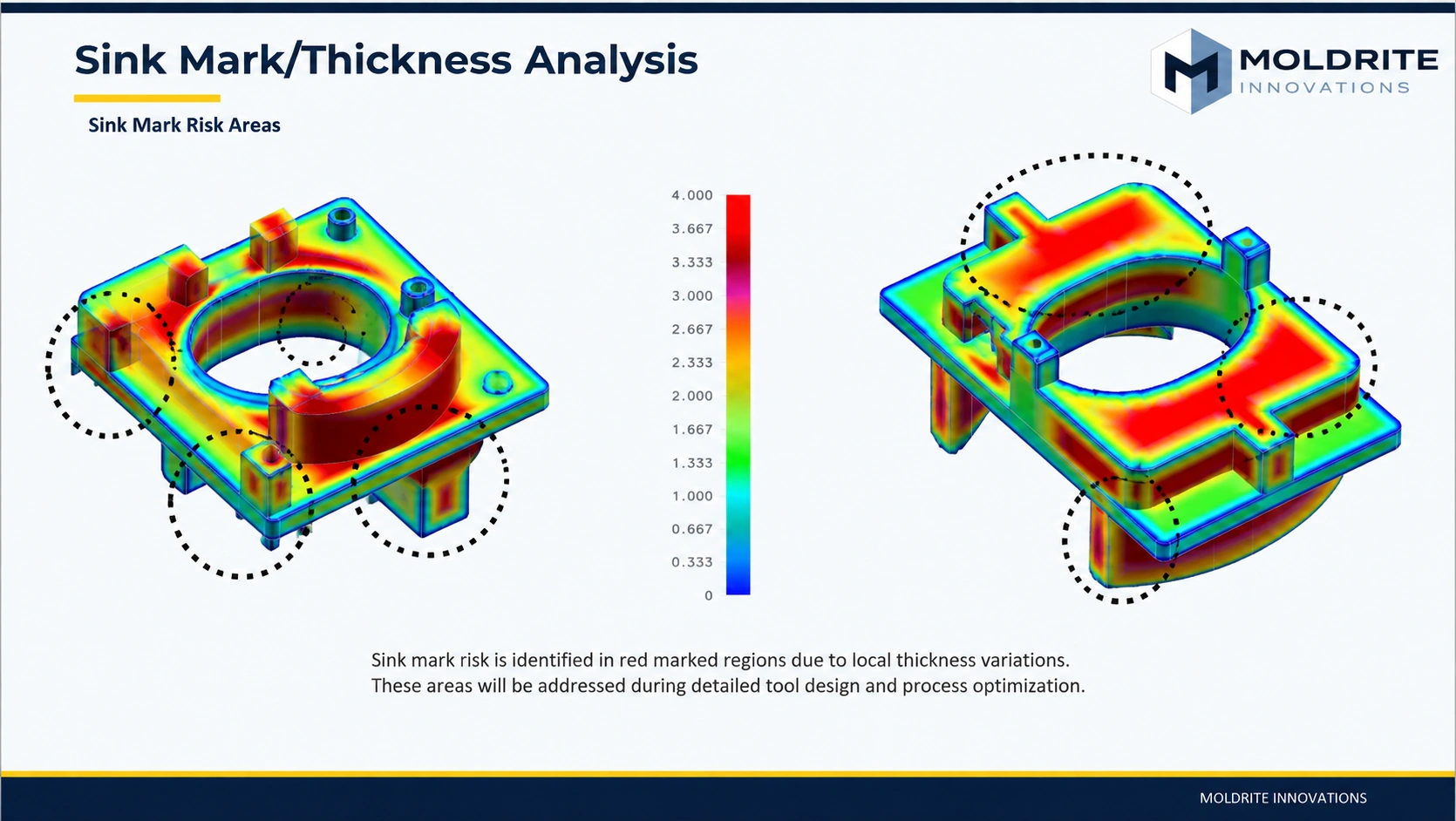 Sink Mark/Thickness Analysis

MOLDRITE
INNOVATIONS

Sink Mark Risk Areas

4.000
3.667
3.333
3.000
2.667
2.333
2.000
1.667
1.333
1.000
0.667
0.333
0

Sink mark risk is identified in red marked regions due to local thickness variations. These areas will be addressed during detailed tool design and process optimization.

MOLDRITE INNOVATIONS